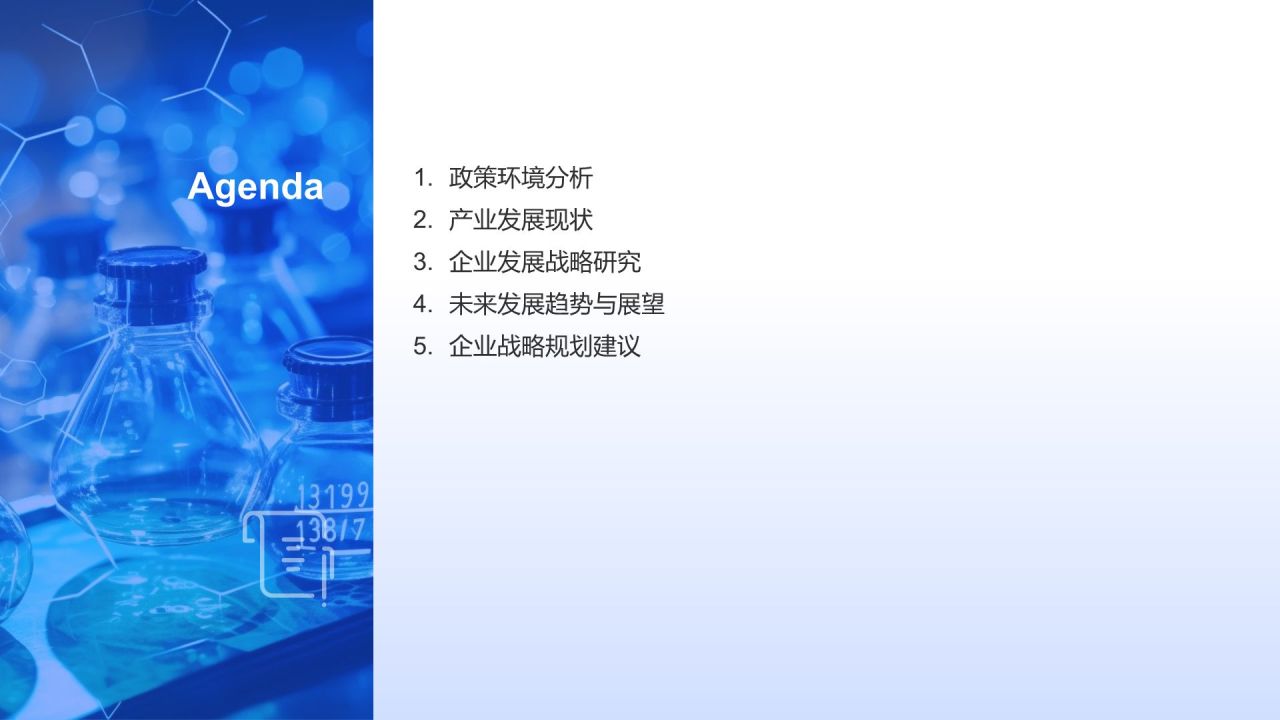 Agenda

1. 政策环境分析
2. 产业发展现状
3. 企业发展战略研究
4. 未来发展趋势与展望
5. 企业战略规划建议

13199
138/7